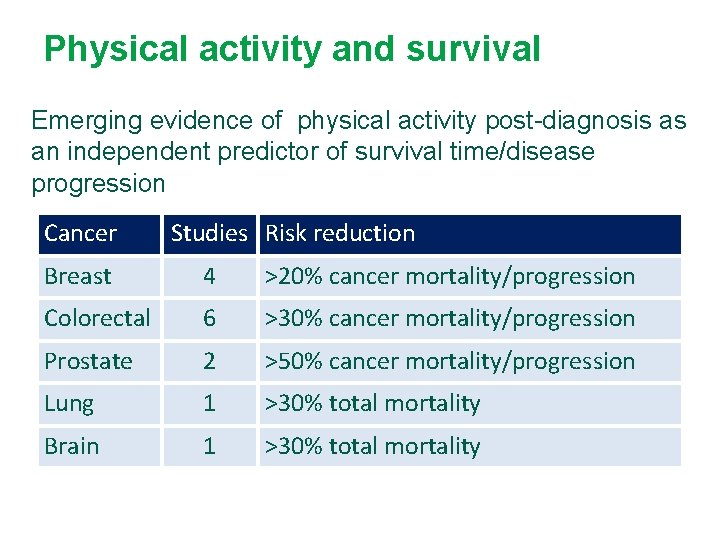 Physical activity and survival

Emerging evidence of physical activity post-diagnosis as an independent predictor of survival time/disease progression

| Cancer | Studies | Risk reduction |
|---|---|---|
| Breast | 4 | >20% cancer mortality/progression |
| Colorectal | 6 | >30% cancer mortality/progression |
| Prostate | 2 | >50% cancer mortality/progression |
| Lung | 1 | >30% total mortality |
| Brain | 1 | >30% total mortality |